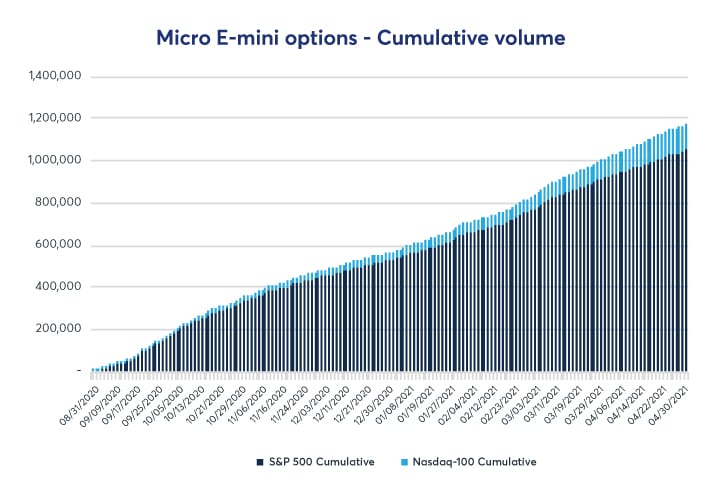 Micro E-mini options - Cumulative volume

1,400,000
1,200,000
1,000,000
800,000
600,000
400,000
200,000
-

08/31/2020
09/09/2020
09/17/2020
09/25/2020
10/05/2020
10/13/2020
10/21/2020
10/29/2020
11/06/2020
11/16/2020
11/24/2020
12/03/2020
12/11/2020
12/21/2020
12/30/2020
01/08/2021
01/19/2021
01/27/2021
02/04/2021
02/12/2021
02/23/2021
03/03/2021
03/11/2021
03/19/2021
03/29/2021
04/06/2021
04/14/2021
04/22/2021
04/30/2021

S&P 500 Cumulative
Nasdaq-100 Cumulative